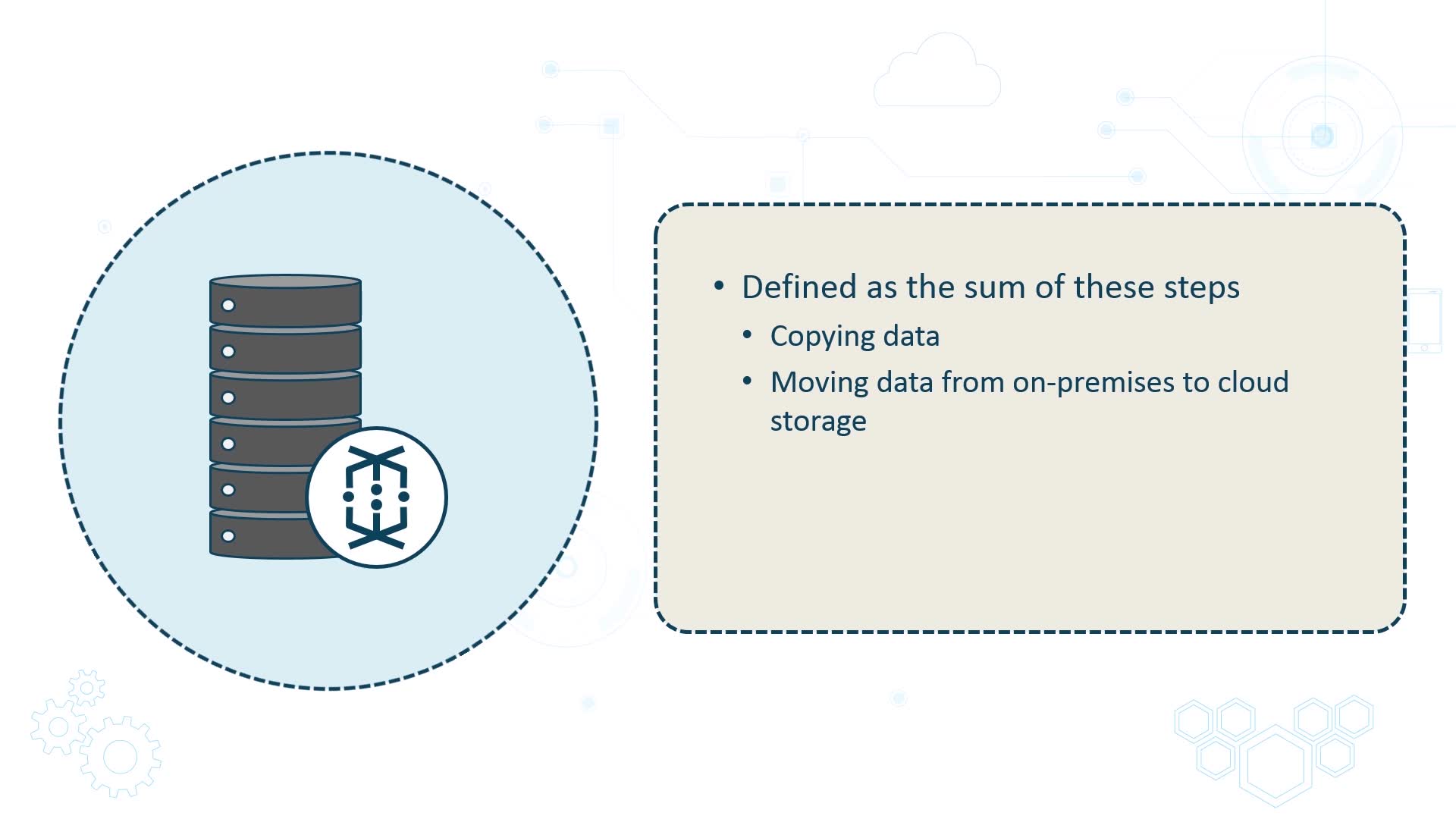 • Defined as the sum of these steps
  • Copying data
  • Moving data from on-premises to cloud storage